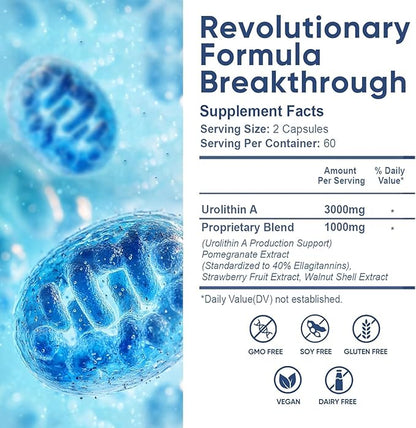 Revolutionary Formula Breakthrough

Supplement Facts
Serving Size: 2 Capsules
Serving Per Container: 60

| | Amount Per Serving | % Daily Value* |
|---|---|---|
| Urolithin A | 3000mg | * |
| Proprietary Blend | 1000mg | * |

(Urolithin A Production Support)
Pomegranate Extract
(Standardized to 40% Ellagitannins),
Strawberry Fruit Extract, Walnut Shell Extract

*Daily Value(DV) not established.

GMO FREE
SOY FREE
GLUTEN FREE
VEGAN
DAIRY FREE